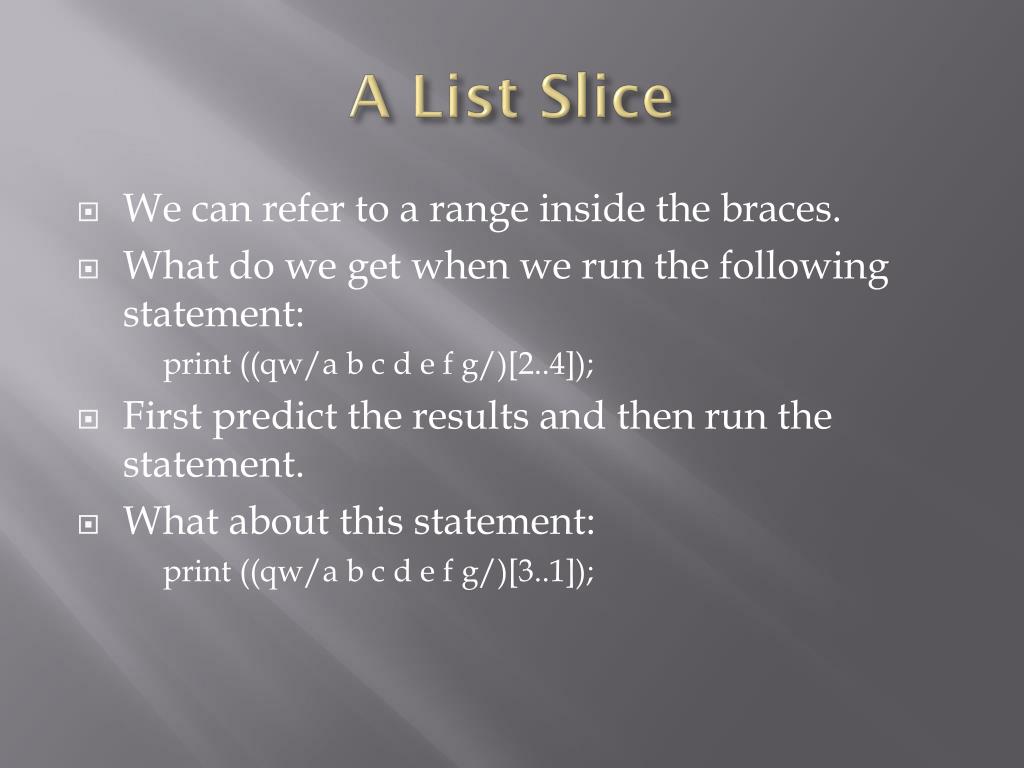 A List Slice

We can refer to a range inside the braces.

What do we get when we run the following statement:

print ((qw/a b c d e f g/)[2..4]);

First predict the results and then run the statement.

What about this statement:

print ((qw/a b c d e f g/)[3..1]);